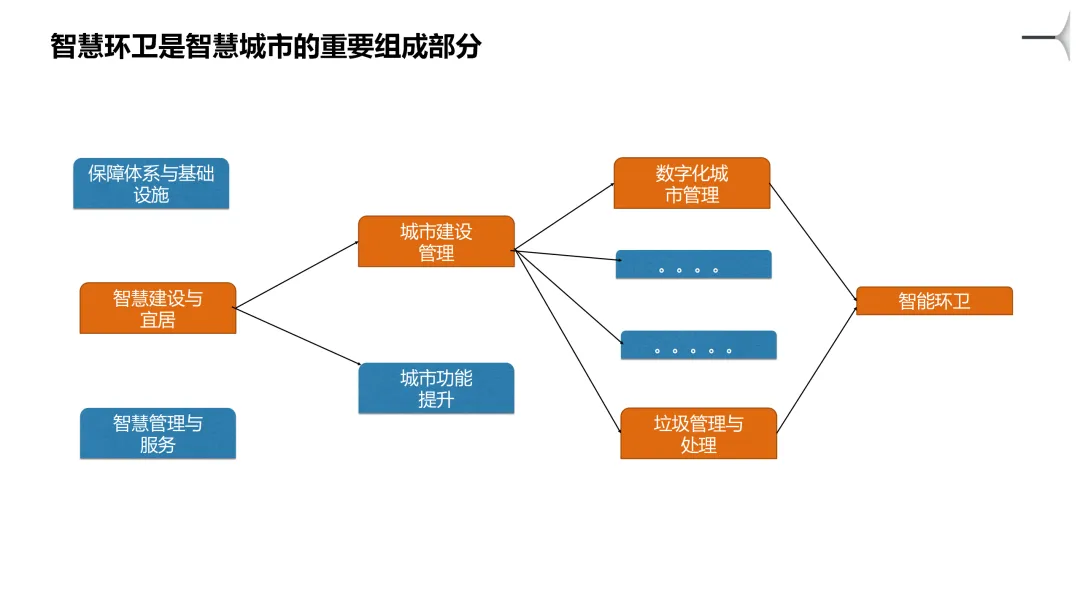 智慧环卫是智慧城市的重要组成部分

保障体系与基础设施

智慧建设与宜居

智慧管理与服务

城市建设管理

城市功能提升

数字化城市管理

。。。。

。。。。。

垃圾管理与处理

智能环卫